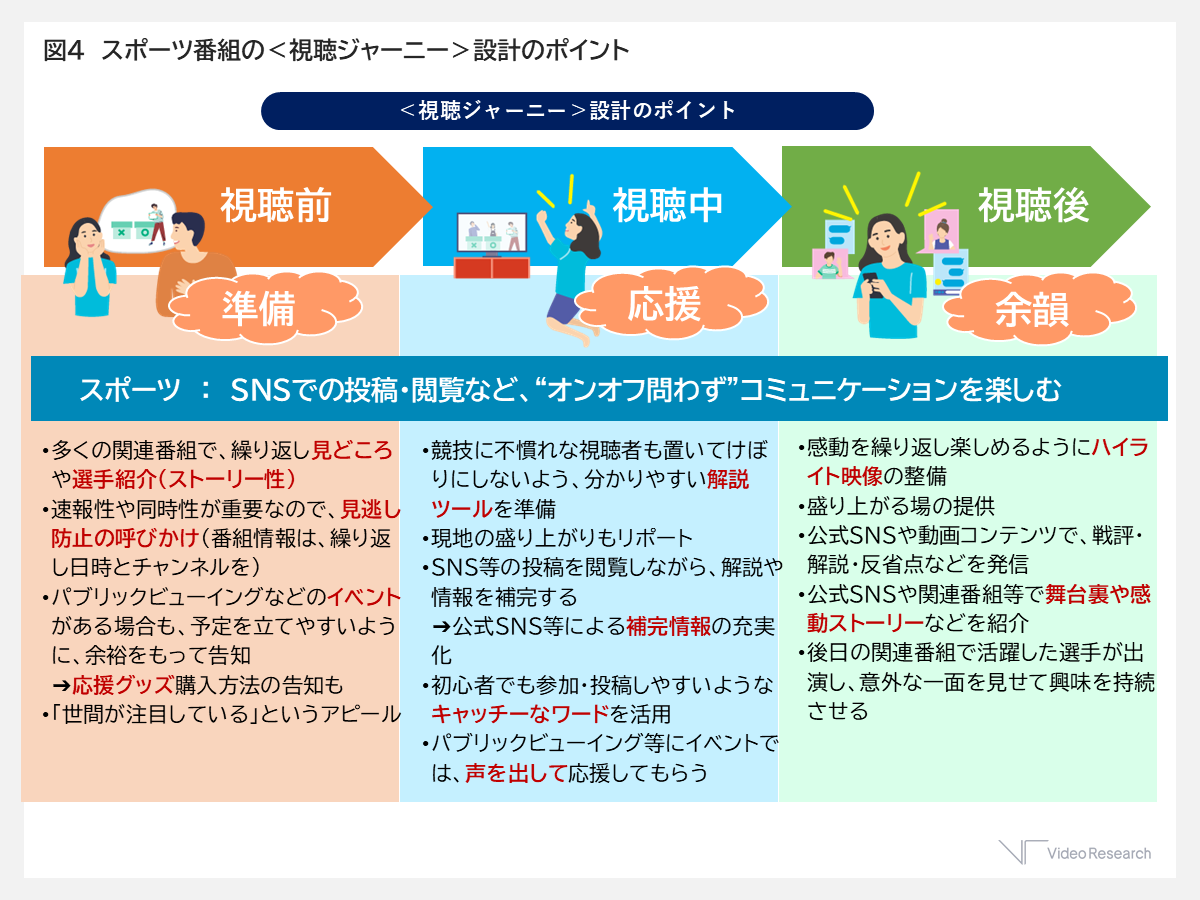 図4　スポーツ番組の＜視聴ジャーニー＞設計のポイント

＜視聴ジャーニー＞設計のポイント

視聴前

準備

視聴中

応援

視聴後

余韻

スポーツ　：　SNSでの投稿・閲覧など、“オンオフ問わず”コミュニケーションを楽しむ

・多くの関連番組で、繰り返し見どころや選手紹介（ストーリー性）
・速報性や同時性が重要なので、見逃し防止の呼びかけ（番組情報は、繰り返し日時とチャンネルを）
・パブリックビューイングなどのイベントがある場合も、予定を立てやすいように、余裕をもって告知
➔応援グッズ購入方法の告知も
・「世間が注目している」というアピール

・競技に不慣れな視聴者も置いてけぼりにしないよう、分かりやすい解説ツールを準備
・現地の盛り上がりもリポート
・SNS等の投稿を閲覧しながら、解説や情報を補完する
➔公式SNS等による補完情報の充実化
・初心者でも参加・投稿しやすいようなキャッチーなワードを活用
・パブリックビューイング等にイベントでは、声を出して応援してもらう

・感動を繰り返し楽しめるようにハイライト映像の整備
・盛り上がる場の提供
・公式SNSや動画コンテンツで、戦評・解説・反省点などを発信
・公式SNSや関連番組等で舞台裏や感動ストーリーなどを紹介
・後日の関連番組で活躍した選手が出演し、意外な一面を見せて興味を持続させる

Video Research